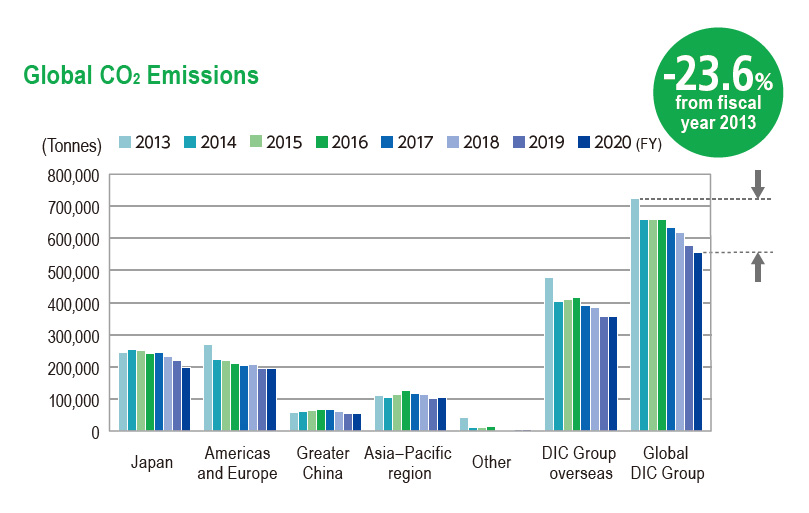 Global $CO_2$ Emissions

-23.6% from fiscal year 2013

(Tonnes) 2013 2014 2015 2016 2017 2018 2019 2020 (FY)

800,000
700,000
600,000
500,000
400,000
300,000
200,000
100,000
0

Japan
Americas and Europe
Greater China
Asia–Pacific region
Other
DIC Group overseas
Global DIC Group